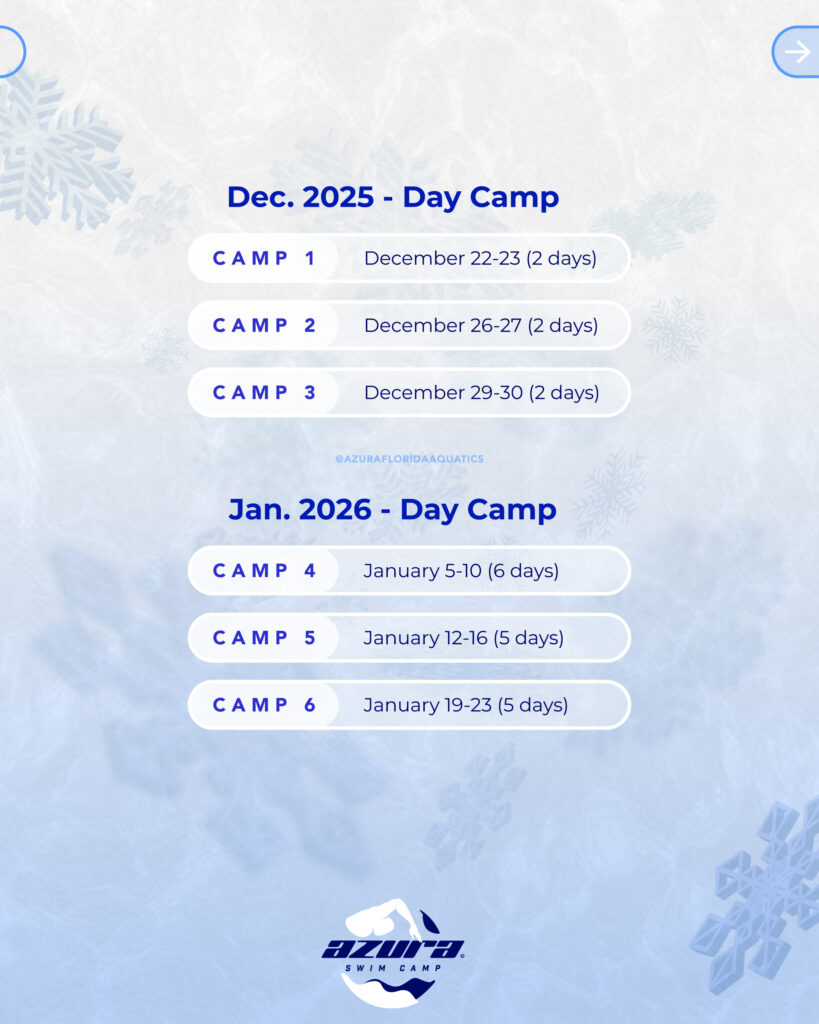 Dec. 2025 - Day Camp

CAMP 1 December 22-23 (2 days)

CAMP 2 December 26-27 (2 days)

CAMP 3 December 29-30 (2 days)

@AZURAFLORIDAAQUATICS

Jan. 2026 - Day Camp

CAMP 4 January 5-10 (6 days)

CAMP 5 January 12-16 (5 days)

CAMP 6 January 19-23 (5 days)

azura
SWIM CAMP